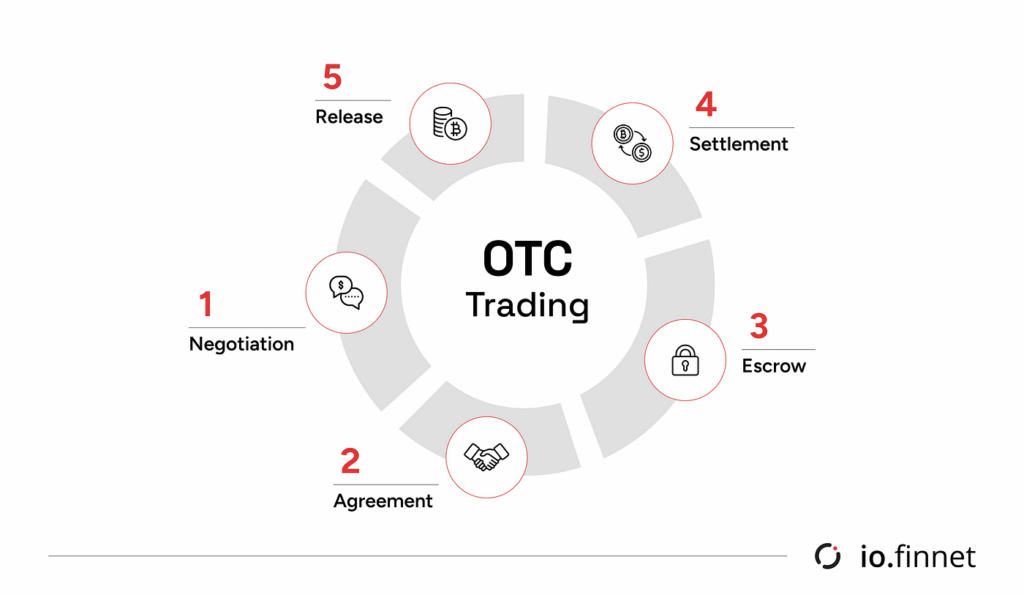 OTC
Trading

1
Negotiation

2
Agreement

3
Escrow

4
Settlement

5
Release

io.finnet